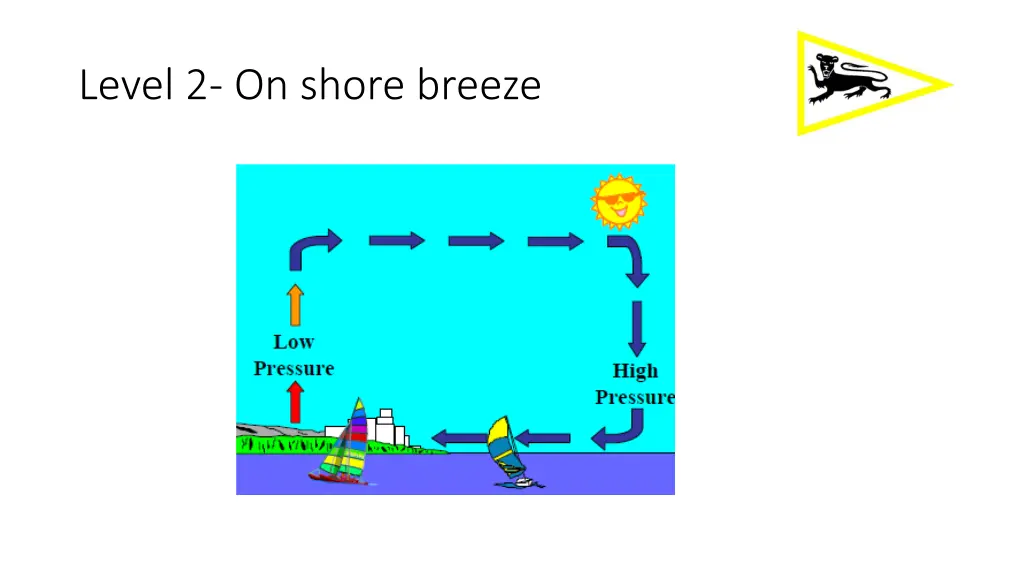 Level 2- On shore breeze

Low
Pressure

High
Pressure